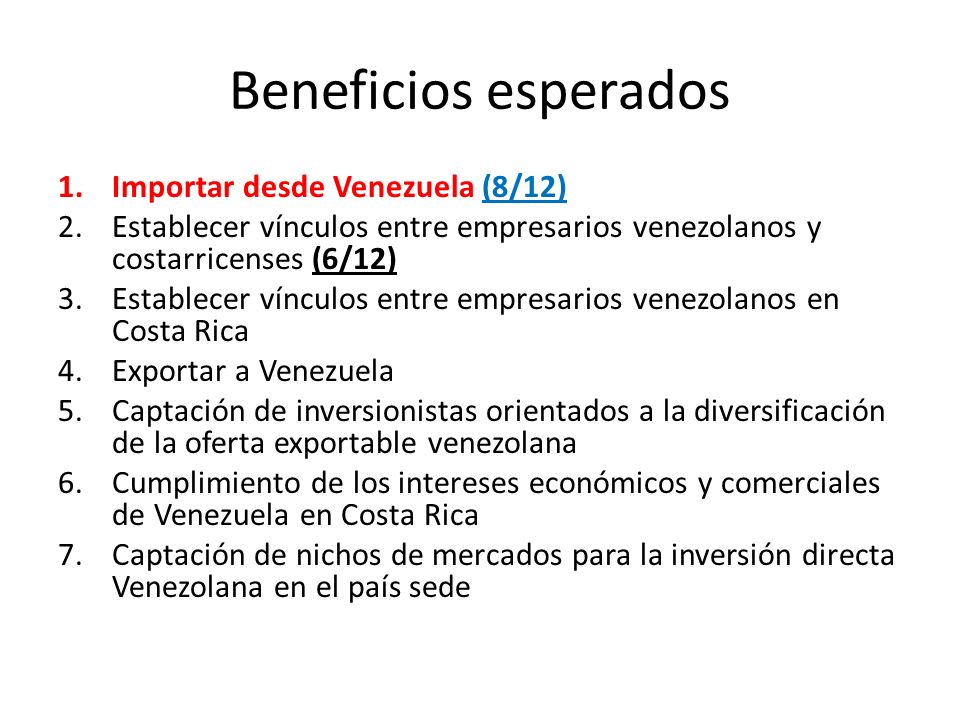 Beneficios esperados

1. Importar desde Venezuela (8/12)
2. Establecer vínculos entre empresarios venezolanos y costarricenses (6/12)
3. Establecer vínculos entre empresarios venezolanos en Costa Rica
4. Exportar a Venezuela
5. Captación de inversionistas orientados a la diversificación de la oferta exportable venezolana
6. Cumplimiento de los intereses económicos y comerciales de Venezuela en Costa Rica
7. Captación de nichos de mercados para la inversión directa Venezolana en el país sede